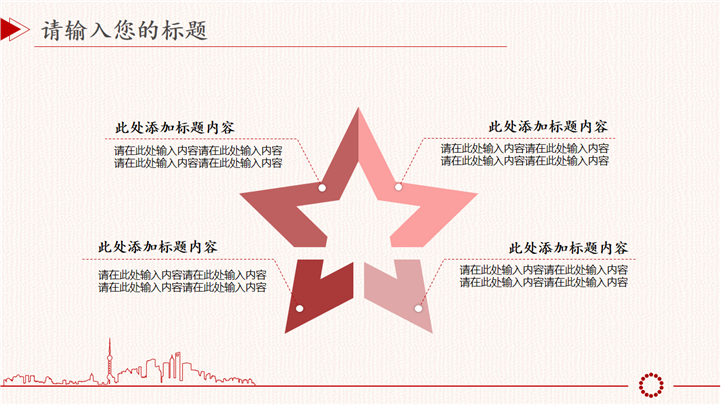 请输入您的标题

此处添加标题内容
请在此处输入内容请在此处输入内容
请在此处输入内容请在此处输入内容

此处添加标题内容
请在此处输入内容请在此处输入内容
请在此处输入内容请在此处输入内容

此处添加标题内容
请在此处输入内容请在此处输入内容
请在此处输入内容请在此处输入内容

此处添加标题内容
请在此处输入内容请在此处输入内容
请在此处输入内容请在此处输入内容